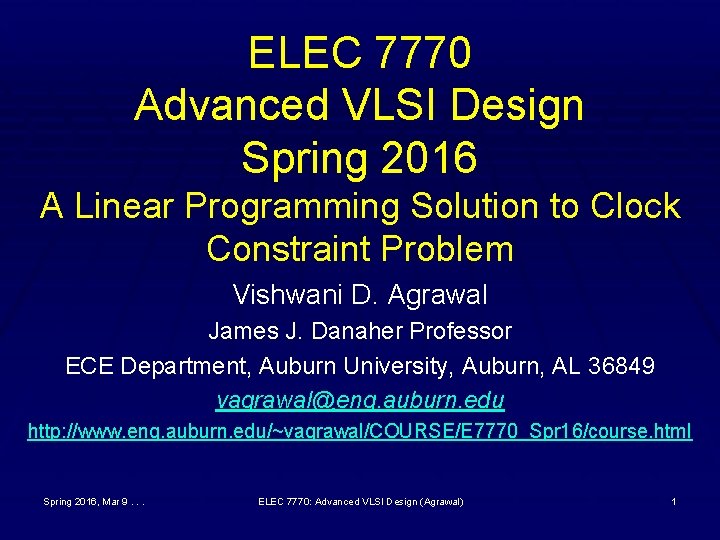 ELEC 7770
Advanced VLSI Design
Spring 2016
A Linear Programming Solution to Clock Constraint Problem

Vishwani D. Agrawal
James J. Danaher Professor
ECE Department, Auburn University, Auburn, AL 36849
vagrawal@eng.auburn.edu
http://www.eng.auburn.edu/~vagrawal/COURSE/E7770_Spr16/course.html

Spring 2016, Mar 9 . . .
ELEC 7770: Advanced VLSI Design (Agrawal)
1